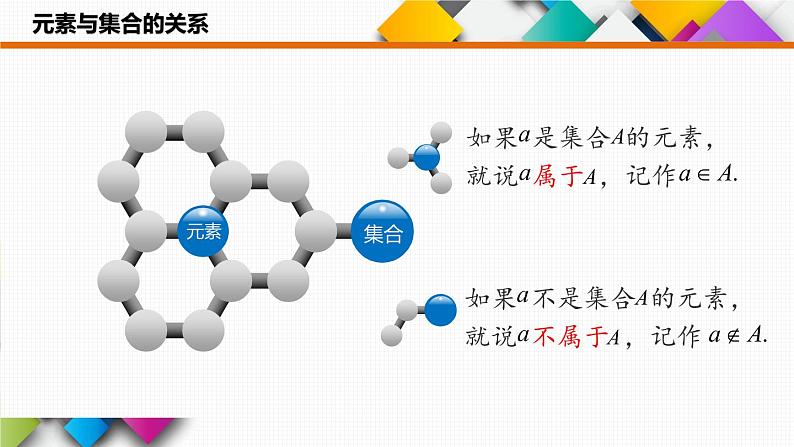 元素与集合的关系

元素

集合

如果$a$是集合$A$的元素，就说$a$属于$A$，记作$a \in A$.

如果$a$不是集合$A$的元素，就说$a$不属于$A$，记作 $a \notin A$.